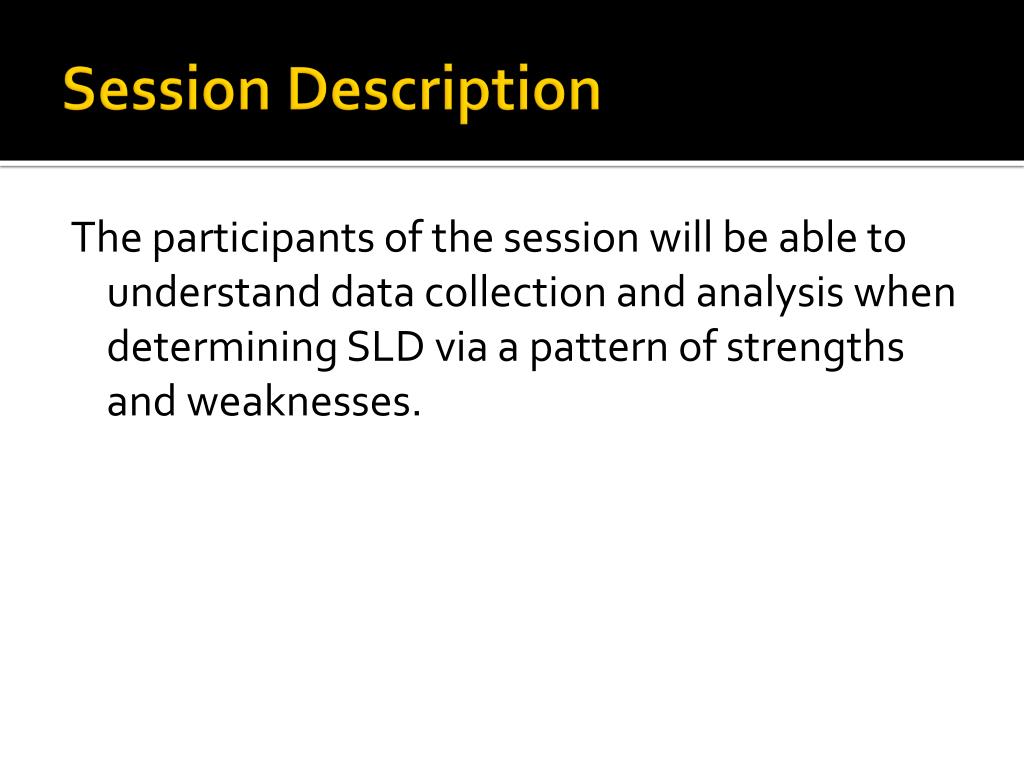 Session Description

The participants of the session will be able to understand data collection and analysis when determining SLD via a pattern of strengths and weaknesses.